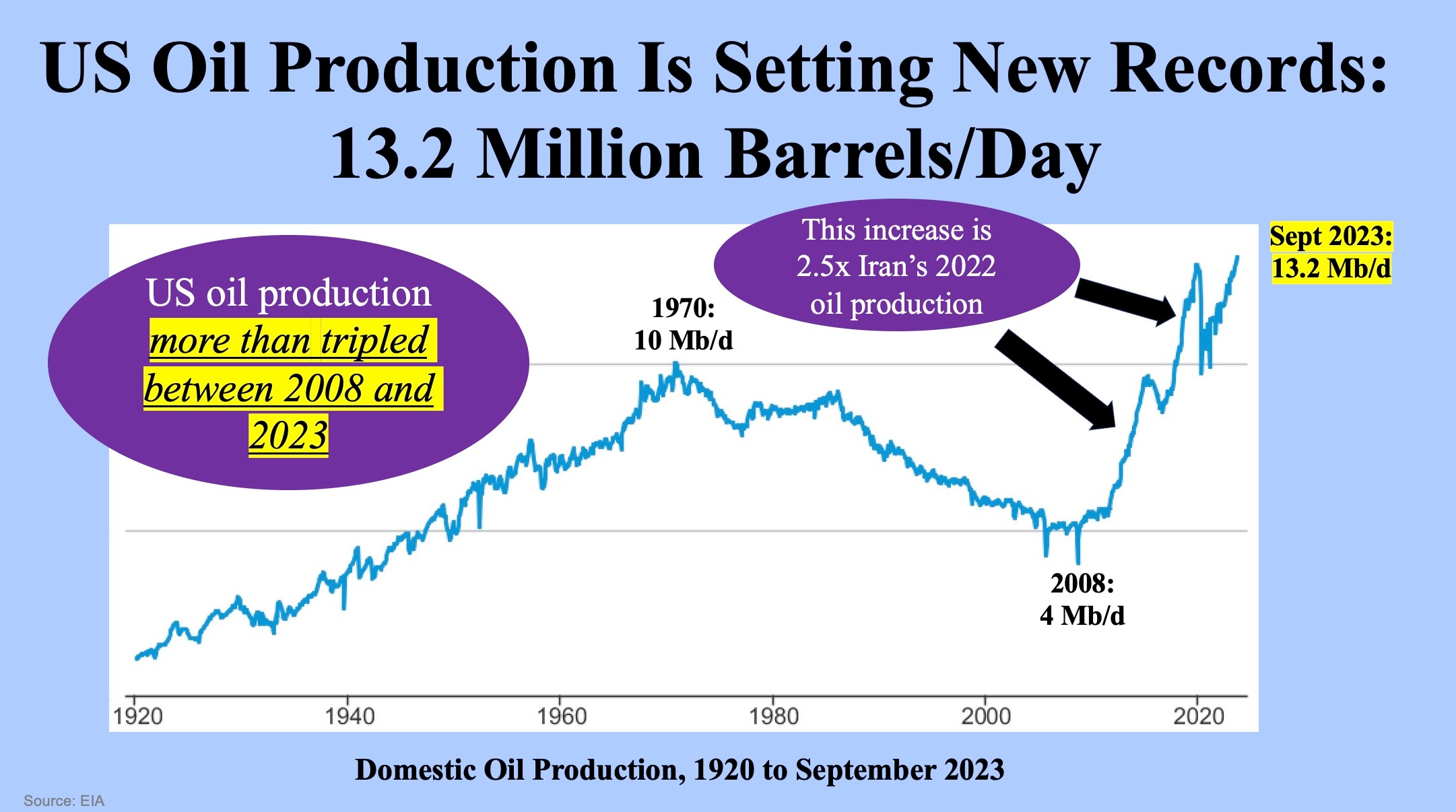 US Oil Production Is Setting New Records: 13.2 Million Barrels/Day

US oil production more than tripled between 2008 and 2023

This increase is 2.5x Iran's 2022 oil production

Sept 2023: 13.2 Mb/d

1970: 10 Mb/d

2008: 4 Mb/d

1920 1940 1960 1980 2000 2020

Domestic Oil Production, 1920 to September 2023

Source: EIA